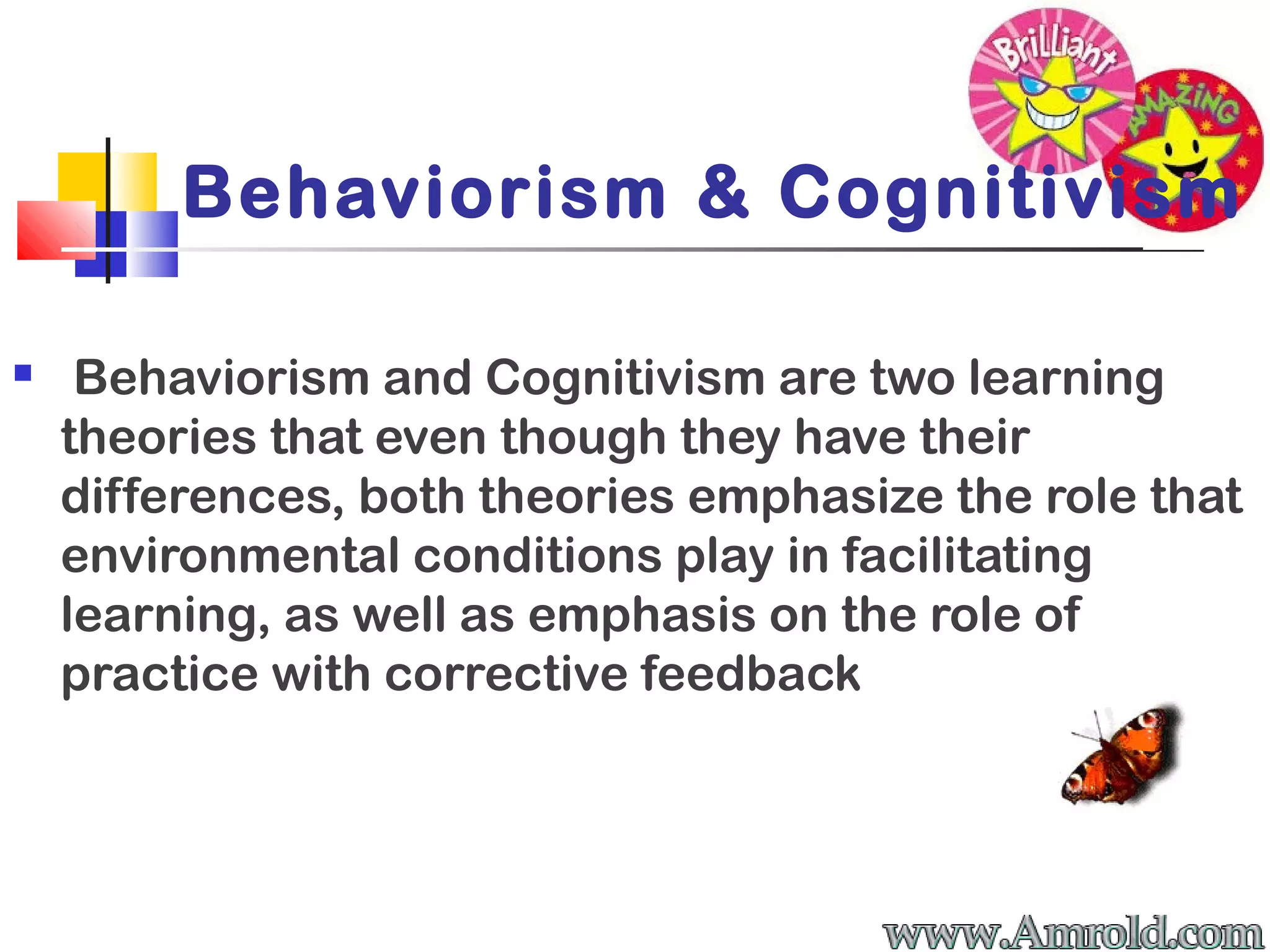 Brilliant

AMAZING

Behaviorism & Cognitivism

▪ Behaviorism and Cognitivism are two learning theories that even though they have their differences, both theories emphasize the role that environmental conditions play in facilitating learning, as well as emphasis on the role of practice with corrective feedback

www.Amrold.com